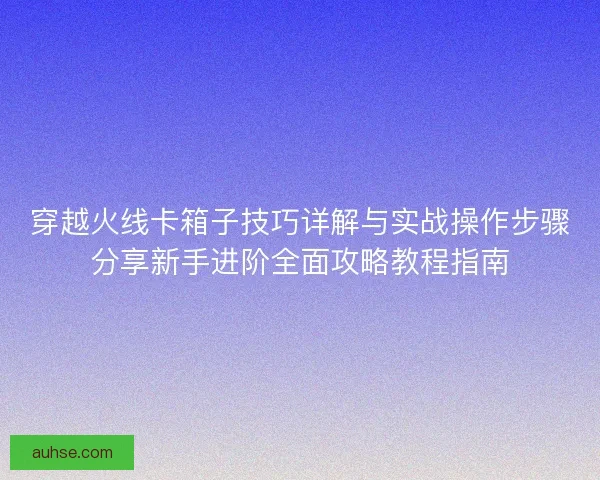 穿越火线卡箱子技巧详解与实战操作步骤分享新手进阶全面攻略教程指南

auhse.com